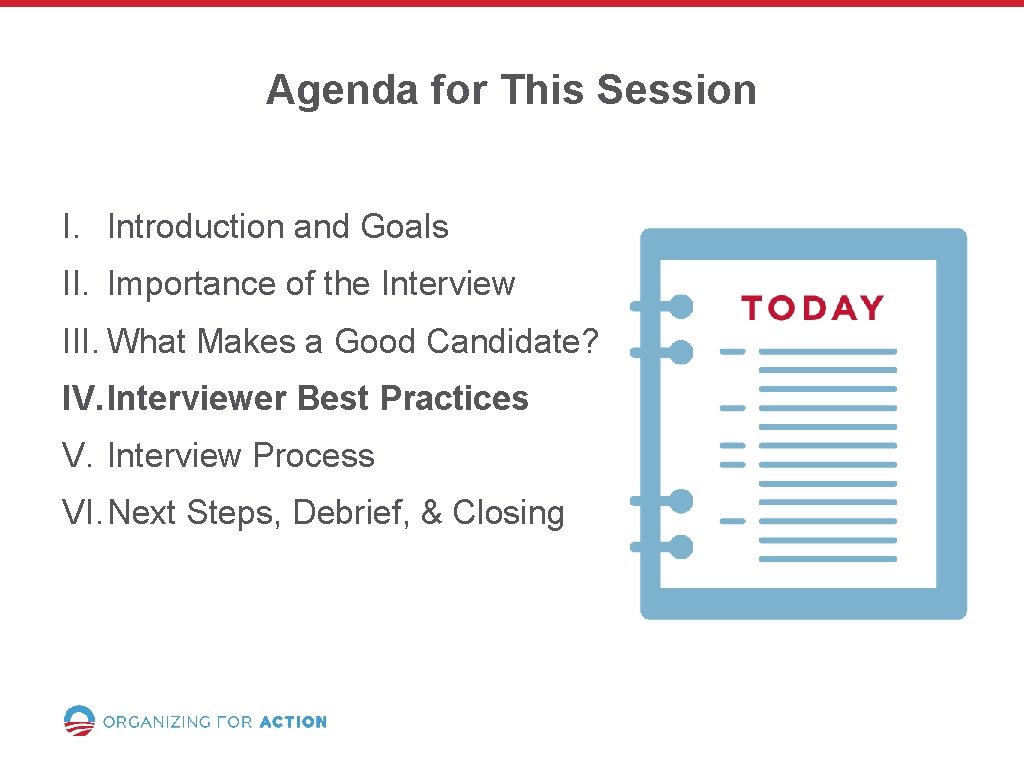 Agenda for This Session

I. Introduction and Goals

II. Importance of the Interview

III. What Makes a Good Candidate?

IV. Interviewer Best Practices

V. Interview Process

VI. Next Steps, Debrief, & Closing

TODAY

ORGANIZING FOR ACTION